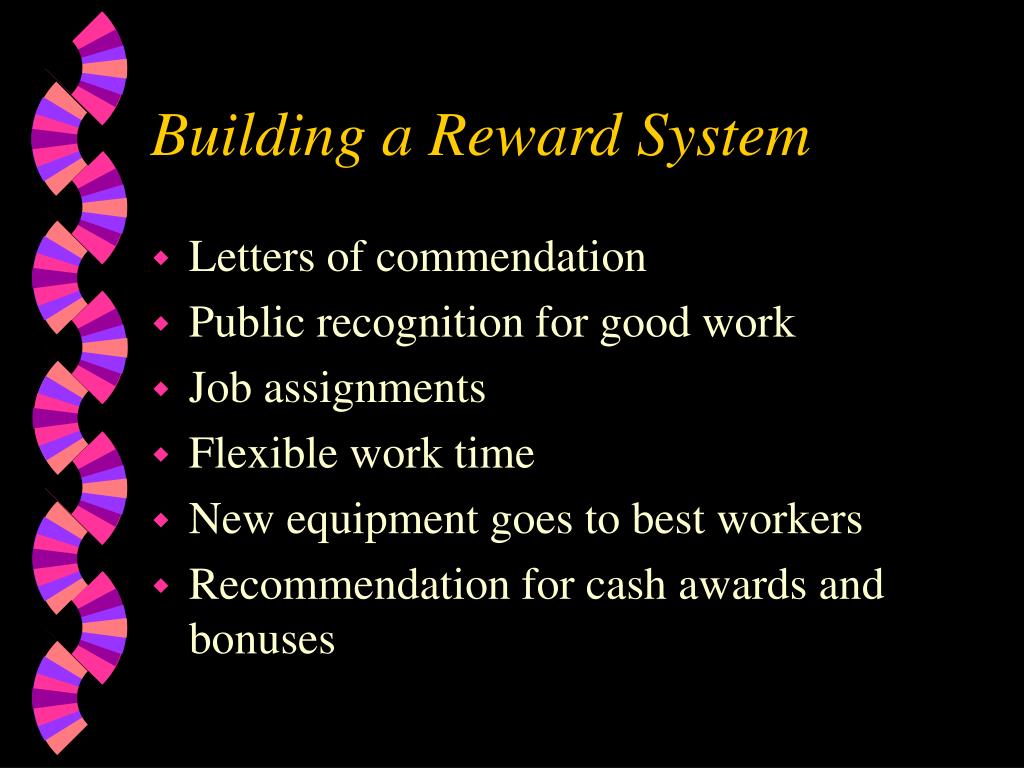 Building a Reward System

- Letters of commendation
- Public recognition for good work
- Job assignments
- Flexible work time
- New equipment goes to best workers
- Recommendation for cash awards and bonuses